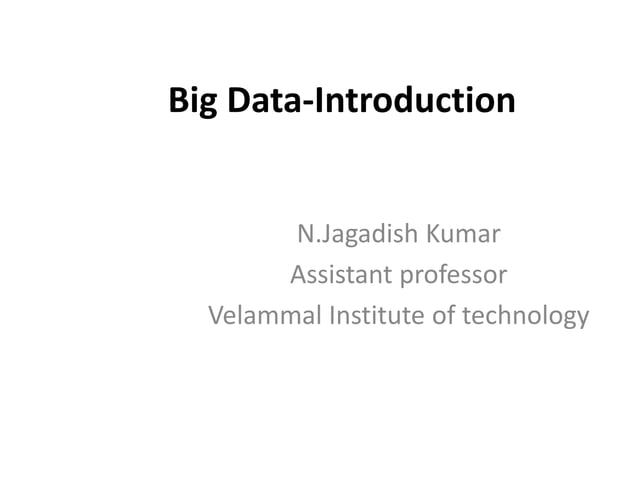 Big Data-Introduction

N.Jagadish Kumar
Assistant professor
Velammal Institute of technology